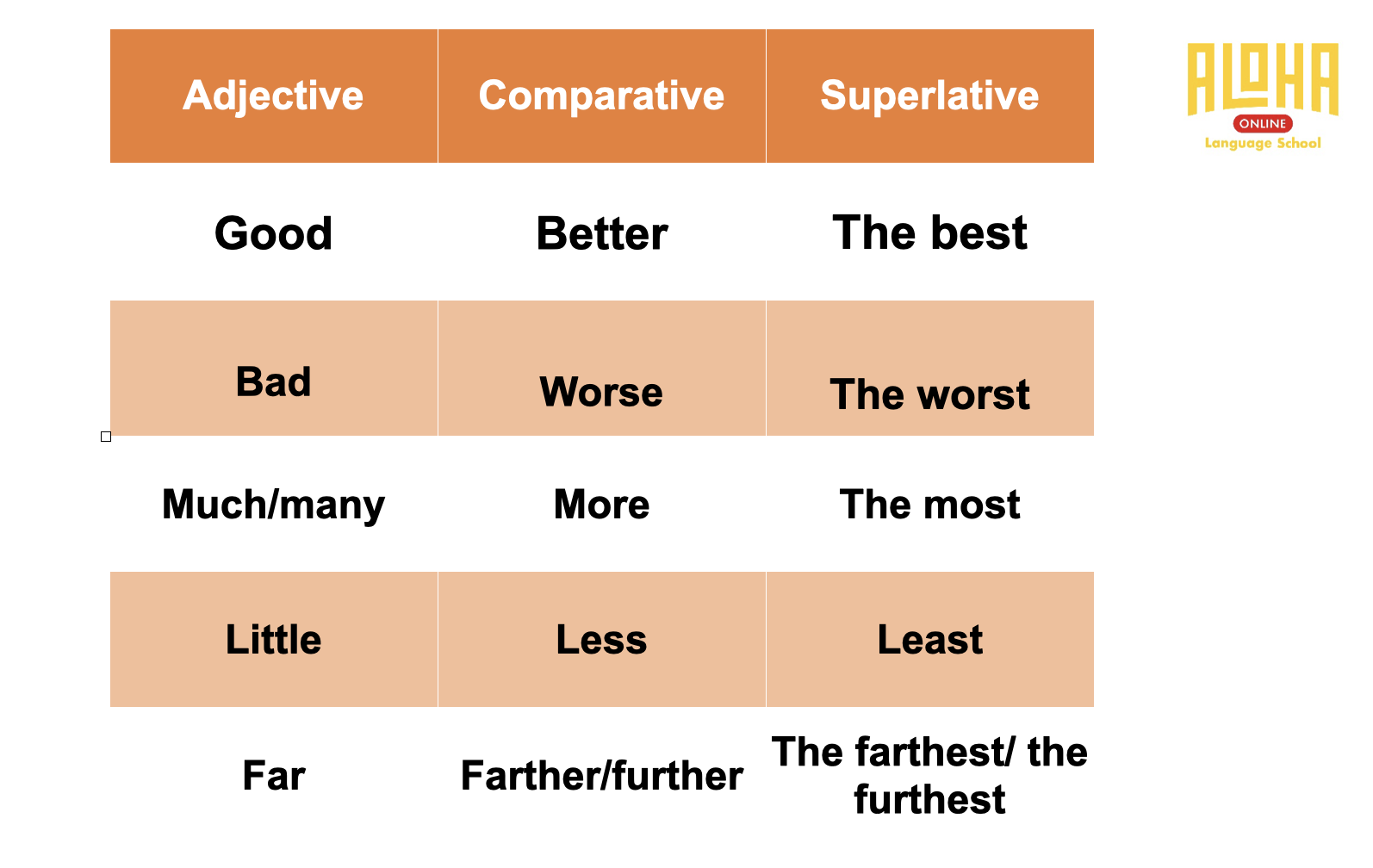 | Adjective | Comparative | Superlative |
|---|---|---|
| Good | Better | The best |
| Bad | Worse | The worst |
| Much/many | More | The most |
| Little | Less | Least |
| Far | Farther/further | The farthest/ the furthest |

ALOHA
ONLINE
Language School